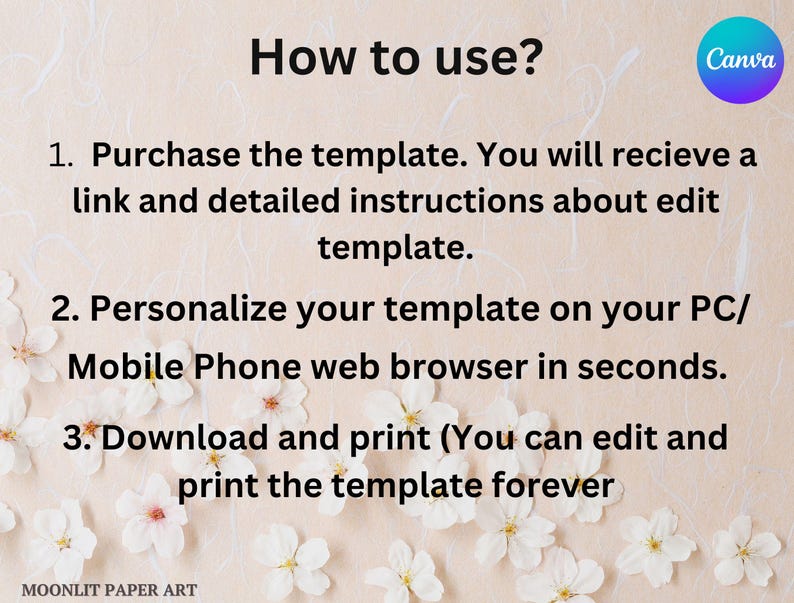 How to use?

Canva

1. Purchase the template. You will recieve a link and detailed instructions about edit template.

2. Personalize your template on your PC/ Mobile Phone web browser in seconds.

3. Download and print (You can edit and print the template forever

MOONLIT PAPER ART